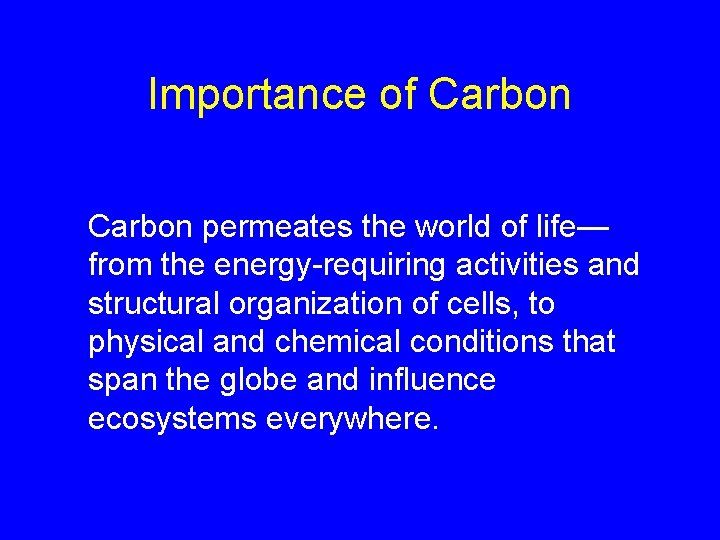 Importance of Carbon

Carbon permeates the world of life—from the energy-requiring activities and structural organization of cells, to physical and chemical conditions that span the globe and influence ecosystems everywhere.